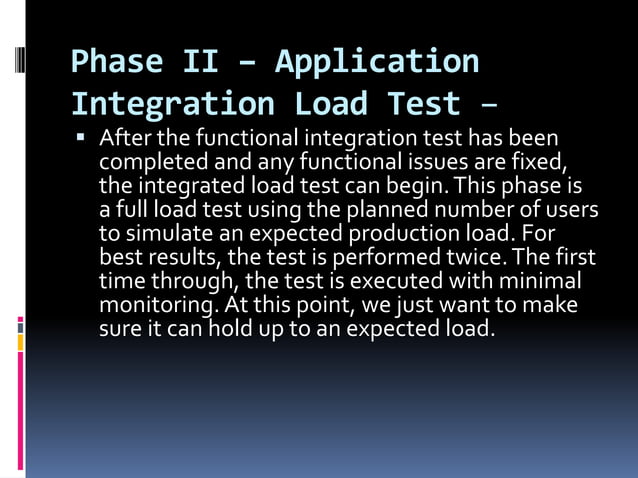 Phase II – Application Integration Load Test –

▪ After the functional integration test has been completed and any functional issues are fixed, the integrated load test can begin. This phase is a full load test using the planned number of users to simulate an expected production load. For best results, the test is performed twice. The first time through, the test is executed with minimal monitoring. At this point, we just want to make sure it can hold up to an expected load.